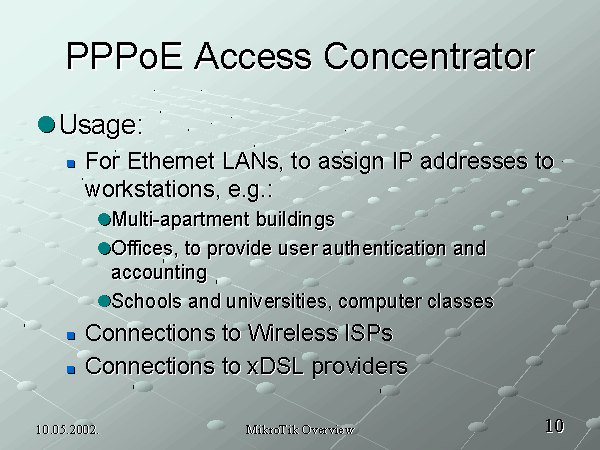 PPPoE Access Concentrator

Usage:

For Ethernet LANs, to assign IP addresses to workstations, e.g.:

Multi-apartment buildings

Offices, to provide user authentication and accounting

Schools and universities, computer classes

Connections to Wireless ISPs

Connections to xDSL providers

10.05.2002.

MikroTik Overview

10